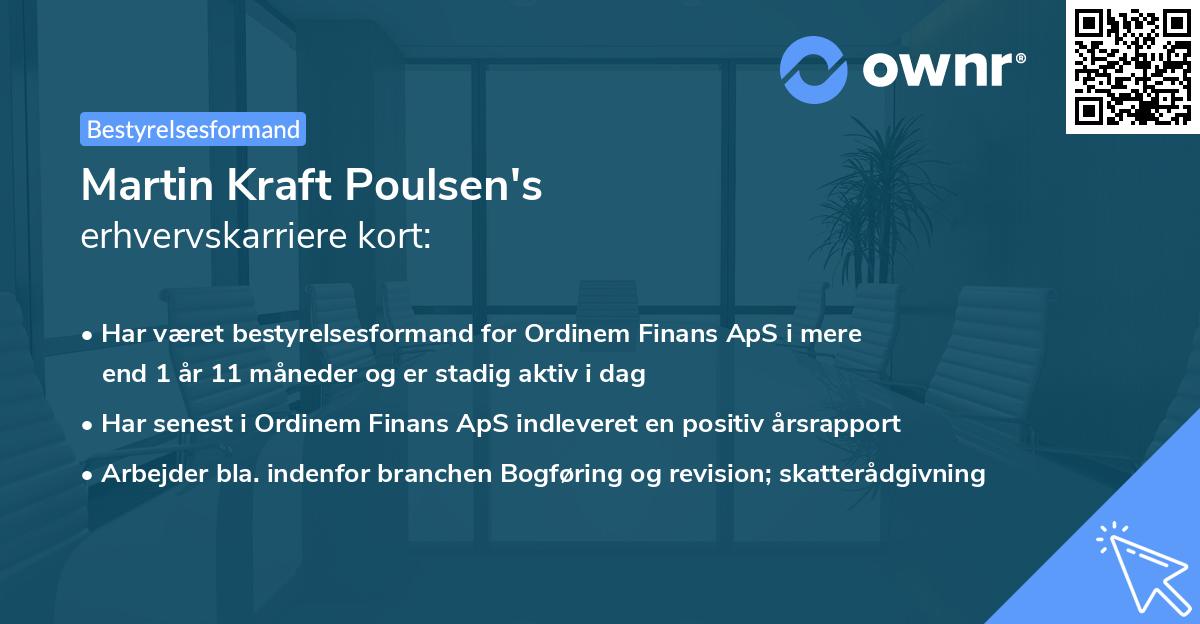 ownr®

Bestyrelsesformand

Martin Kraft Poulsen's
erhvervskarriere kort:

• Har været bestyrelsesformand for Ordinem Finans ApS i mere end 1 år 11 måneder og er stadig aktiv i dag

• Har senest i Ordinem Finans ApS indleveret en positiv årsrapport

• Arbejder bla. indenfor branchen Bogføring og revision; skatterådgivning